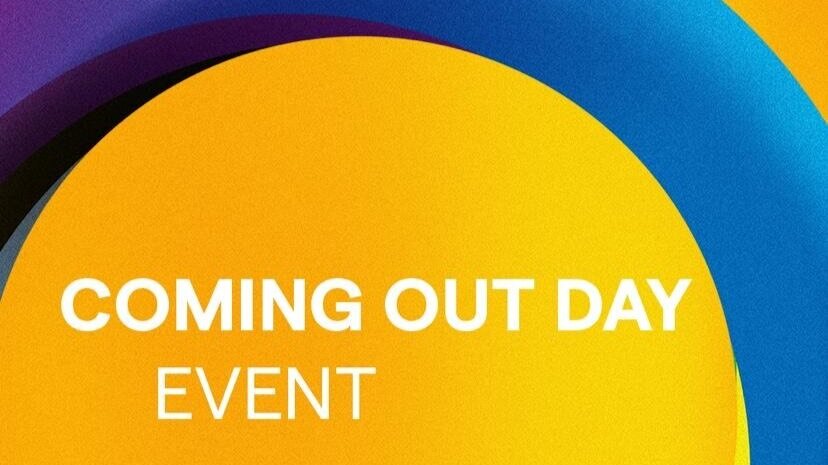 COMING OUT DAY
EVENT